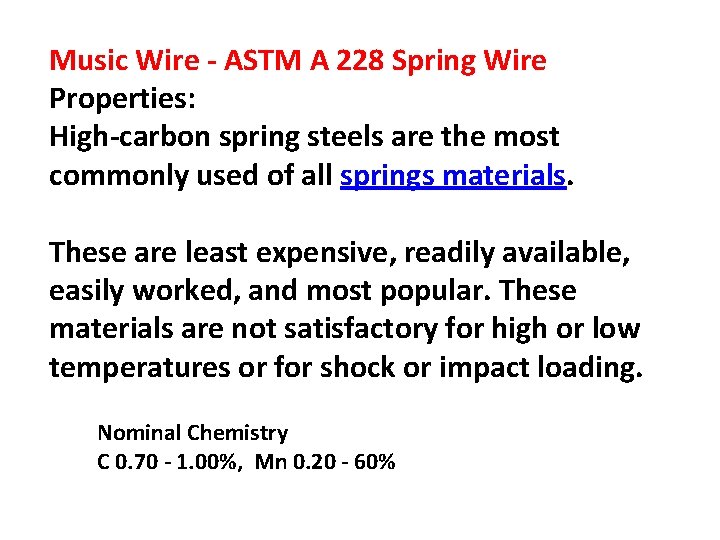 Music Wire - ASTM A 228 Spring Wire
Properties:
High-carbon spring steels are the most commonly used of all springs materials.

These are least expensive, readily available, easily worked, and most popular. These materials are not satisfactory for high or low temperatures or for shock or impact loading.

Nominal Chemistry
C 0.70 - 1.00%, Mn 0.20 - 60%